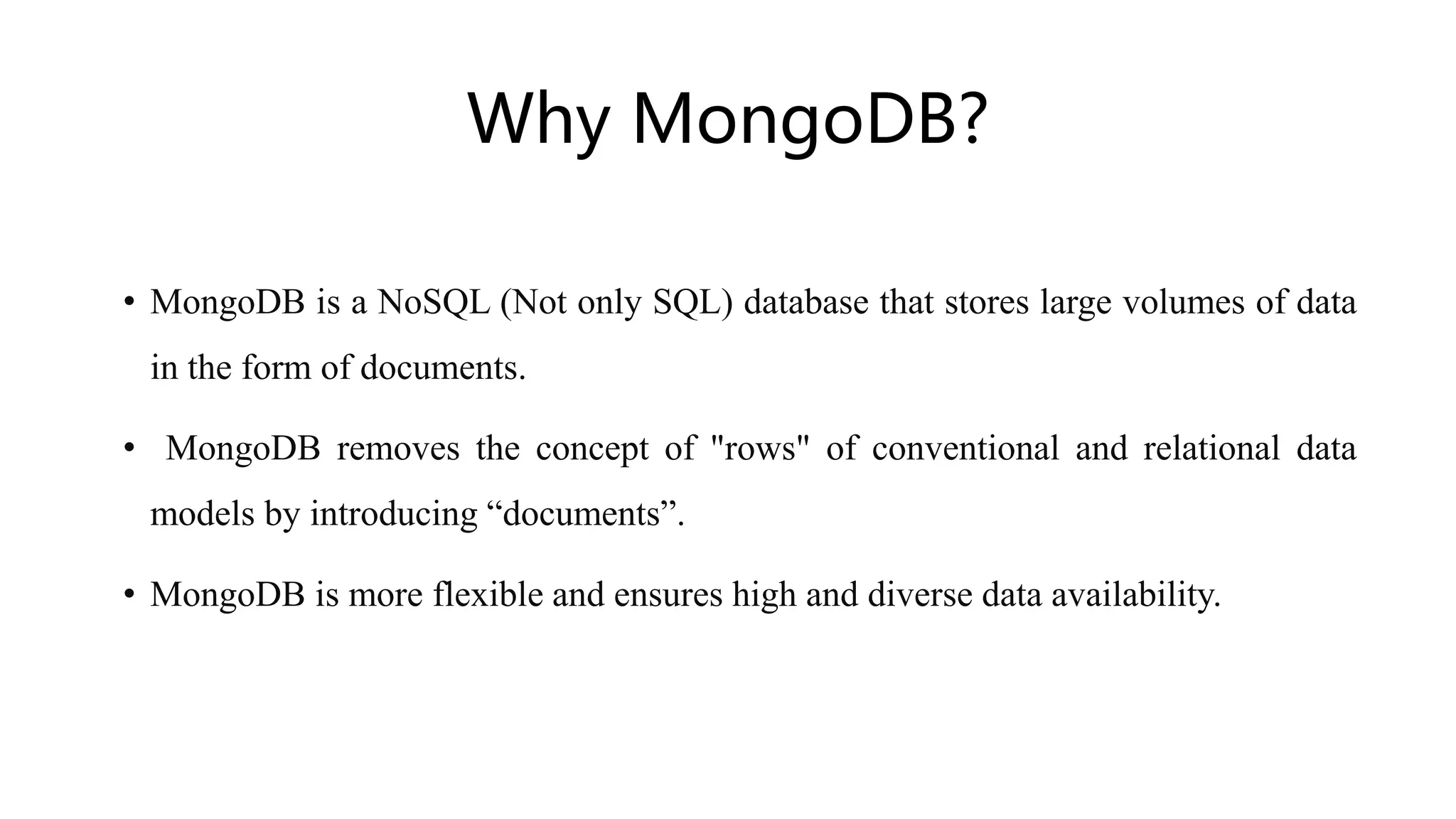 Why MongoDB?

• MongoDB is a NoSQL (Not only SQL) database that stores large volumes of data in the form of documents.

• MongoDB removes the concept of "rows" of conventional and relational data models by introducing “documents”.

• MongoDB is more flexible and ensures high and diverse data availability.